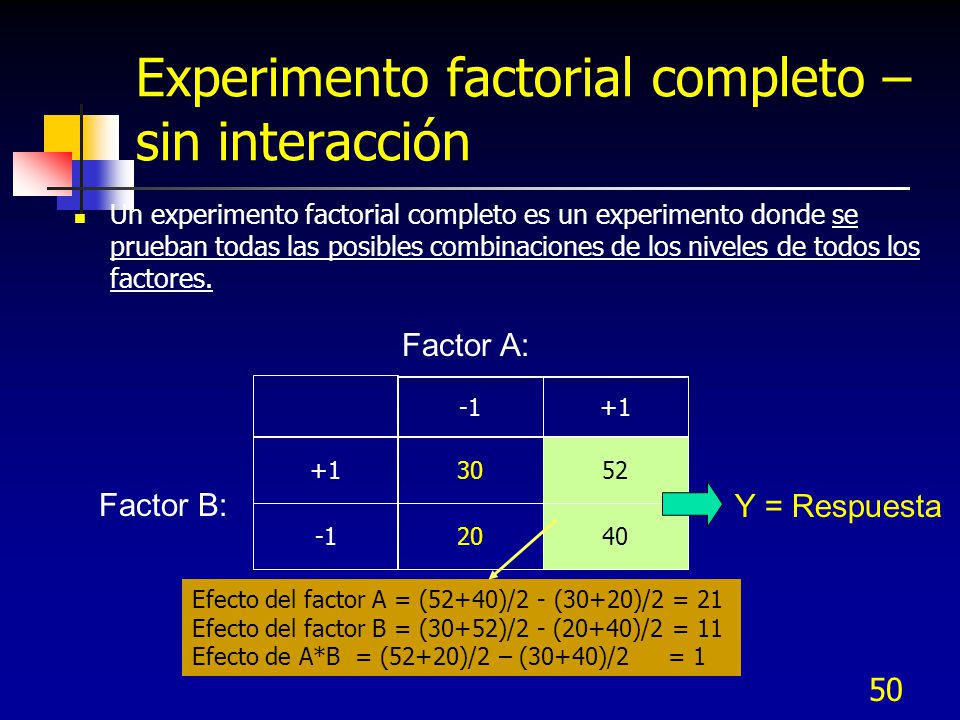 Experimento factorial completo – sin interacción

Un experimento factorial completo es un experimento donde se prueban todas las posibles combinaciones de los niveles de todos los factores.

Factor A:

Factor B:

|  | -1 | +1 |
|---|---|---|
| +1 | 30 | 52 |
| -1 | 20 | 40 |

Y = Respuesta

Efecto del factor A = (52+40)/2 - (30+20)/2 = 21
Efecto del factor B = (30+52)/2 - (20+40)/2 = 11
Efecto de A*B = (52+20)/2 – (30+40)/2 = 1

50